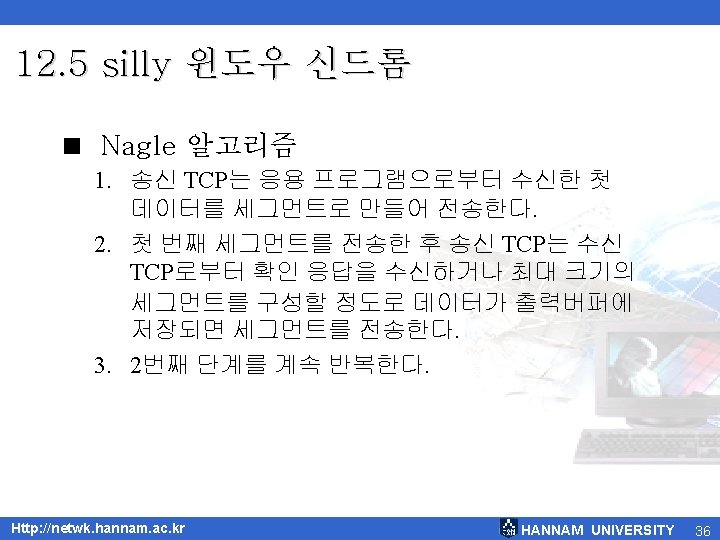 12.5 silly 윈도우 신드롬

■ Nagle 알고리즘

1. 송신 TCP는 응용 프로그램으로부터 수신한 첫 데이터를 세그먼트로 만들어 전송한다.
2. 첫 번째 세그먼트를 전송한 후 송신 TCP는 수신 TCP로부터 확인 응답을 수신하거나 최대 크기의 세그먼트를 구성할 정도로 데이터가 출력버퍼에 저장되면 세그먼트를 전송한다.
3. 2번째 단계를 계속 반복한다.

Http://netwk.hannam.ac.kr

HANNAM UNIVERSITY 36